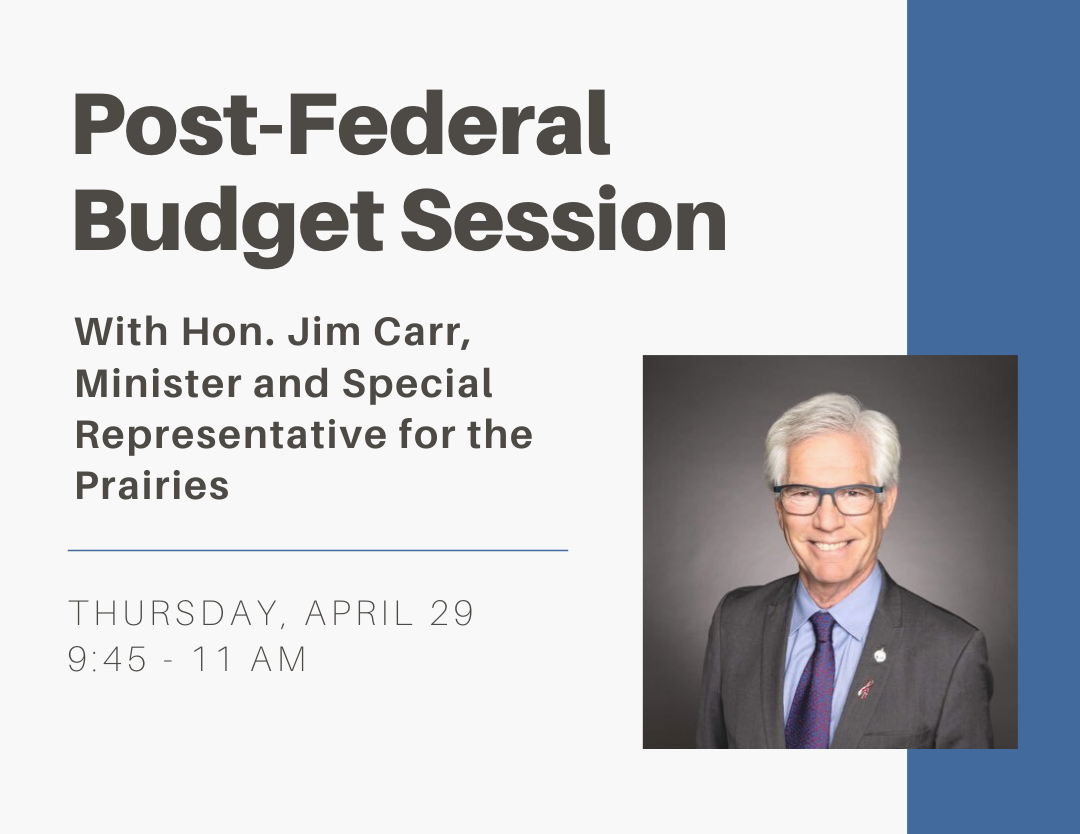 Post-Federal Budget Session

With Hon. Jim Carr, Minister and Special Representative for the Prairies

THURSDAY, APRIL 29
9:45 - 11 AM